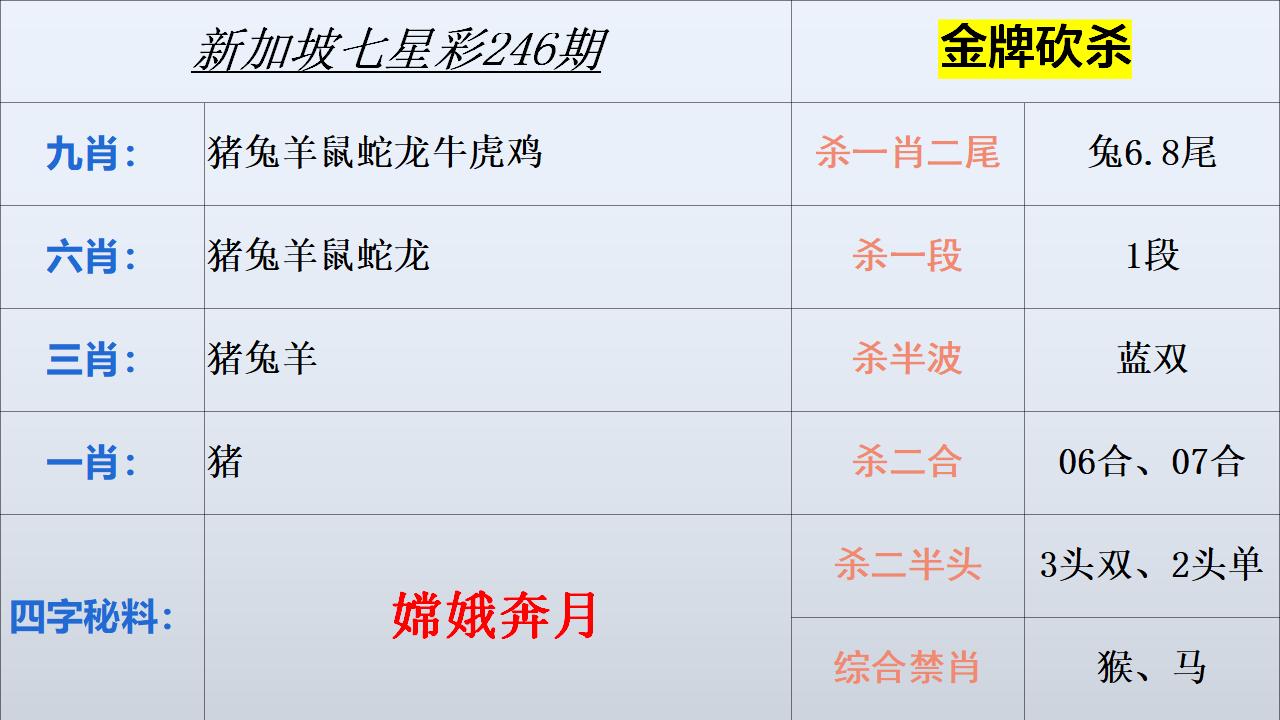 | 新加坡七星彩246期 |  | 金牌砍杀 |  |
|---|---|---|---|
| 九肖： | 猪兔羊鼠蛇龙牛虎鸡 | 杀一肖二尾 | 兔6.8尾 |
| 六肖： | 猪兔羊鼠蛇龙 | 杀一段 | 1段 |
| 三肖： | 猪兔羊 | 杀半波 | 蓝双 |
| 一肖： | 猪 | 杀二合 | 06合、07合 |
| 四字秘料： | 嫦娥奔月 | 杀二半头 | 3头双、2头单 |
|  |  | 综合禁肖 | 猴、马 |